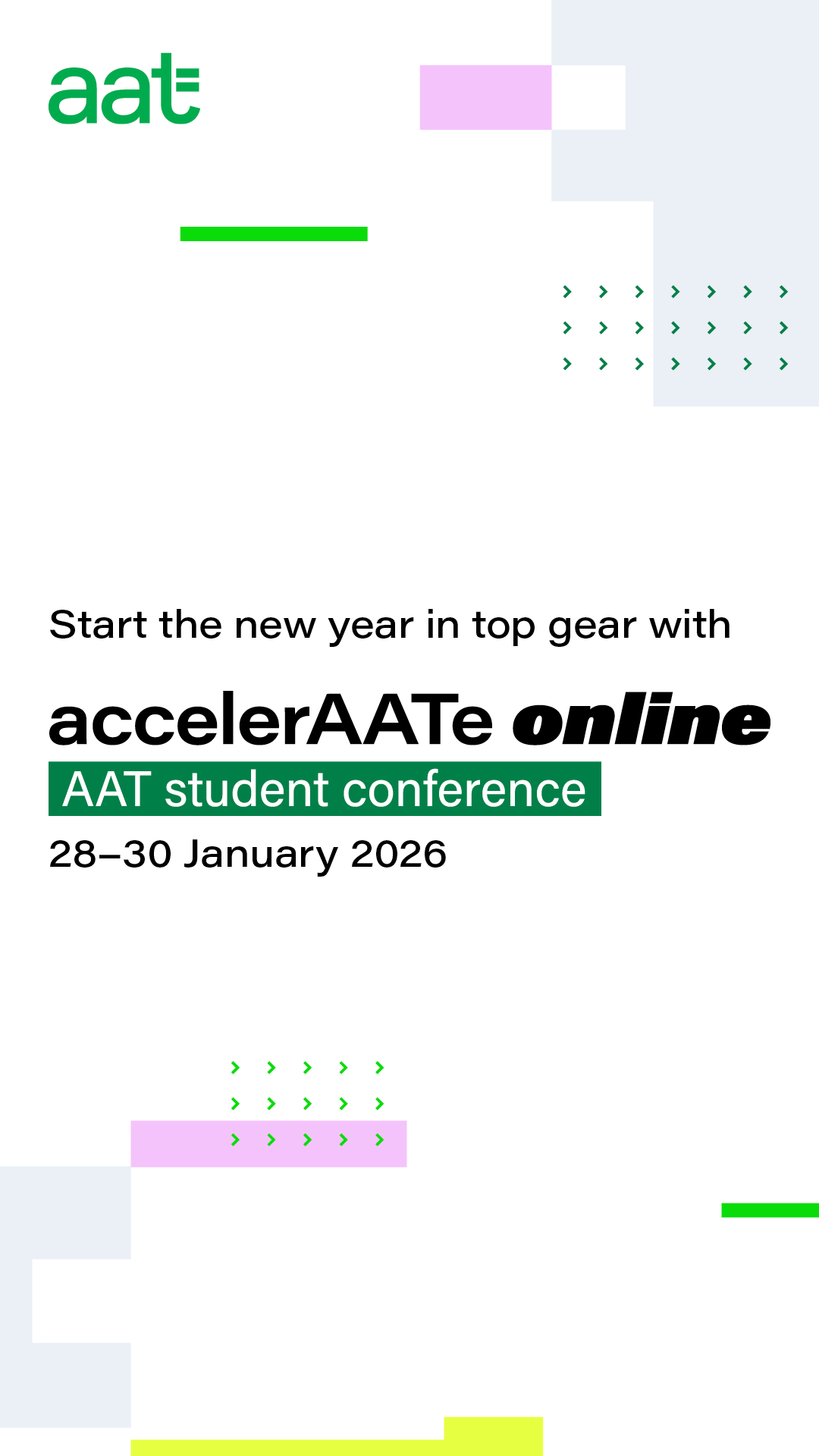 aat

Start the new year in top gear with

accelerAATe online

AAT student conference

28–30 January 2026